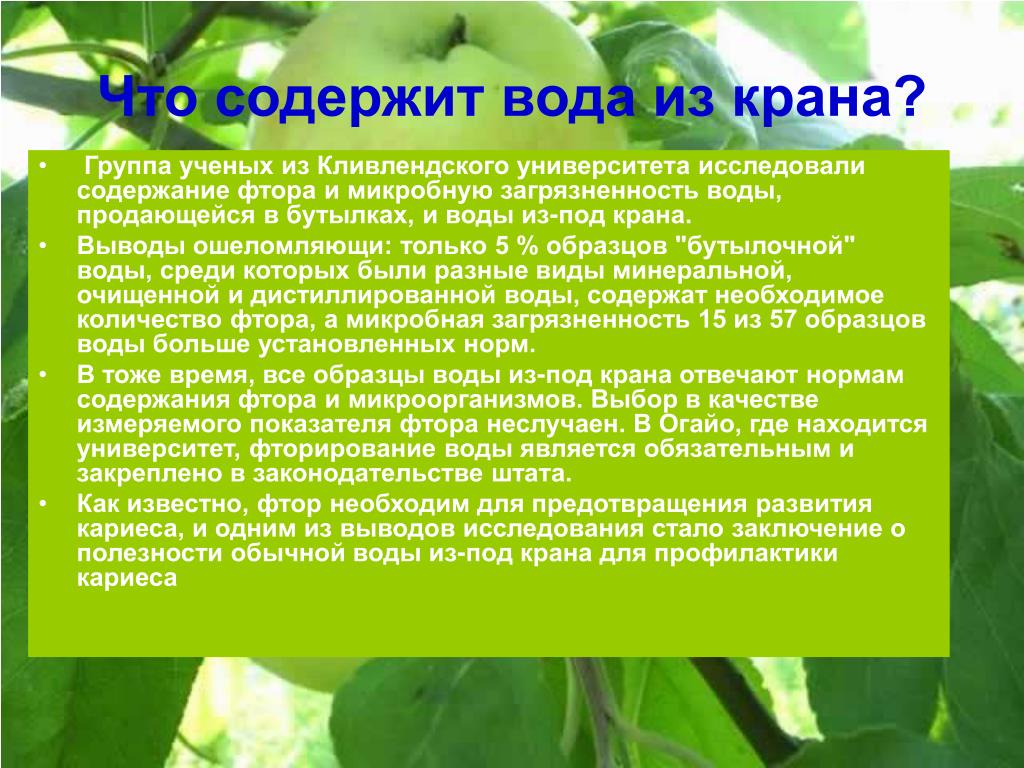 Что содержит вода из крана?

• Группа ученых из Кливлендского университета исследовали содержание фтора и микробную загрязненность воды, продающейся в бутылках, и воды из-под крана.
• Выводы ошеломляющи: только 5 % образцов "бутылочной" воды, среди которых были разные виды минеральной, очищенной и дистиллированной воды, содержат необходимое количество фтора, а микробная загрязненность 15 из 57 образцов воды больше установленных норм.
• В тоже время, все образцы воды из-под крана отвечают нормам содержания фтора и микроорганизмов. Выбор в качестве измеряемого показателя фтора неслучаен. В Огайо, где находится университет, фторирование воды является обязательным и закреплено в законодательстве штата.
• Как известно, фтор необходим для предотвращения развития кариеса, и одним из выводов исследования стало заключение о полезности обычной воды из-под крана для профилактики кариеса